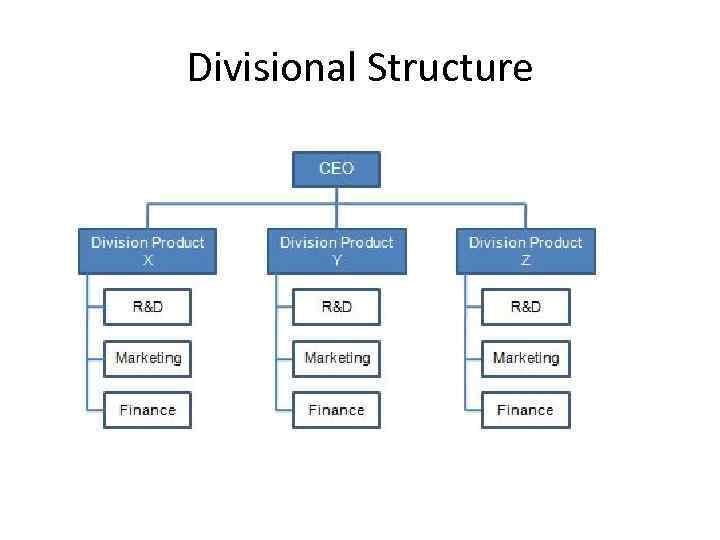 Divisional Structure

CEO

Division Product X

R&D

Marketing

Finance

Division Product Y

R&D

Marketing

Finance

Division Product Z

R&D

Marketing

Finance